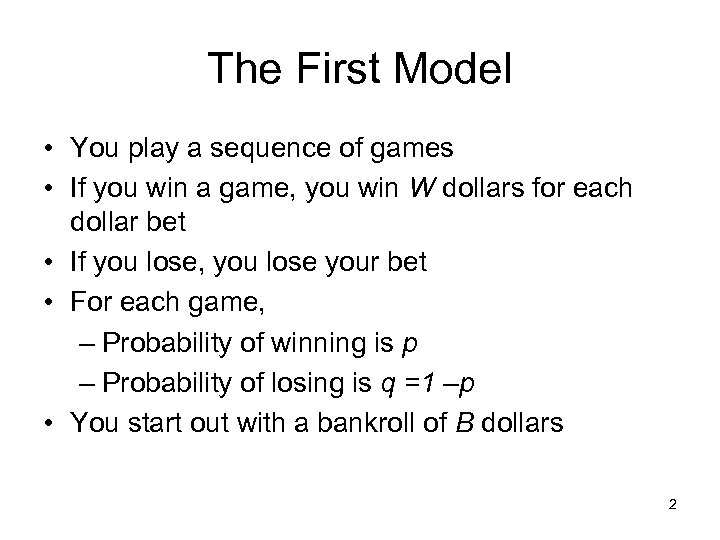 The First Model

• You play a sequence of games
• If you win a game, you win $W$ dollars for each dollar bet
• If you lose, you lose your bet
• For each game,
– Probability of winning is $p$
– Probability of losing is $q = 1 - p$
• You start out with a bankroll of $B$ dollars

2